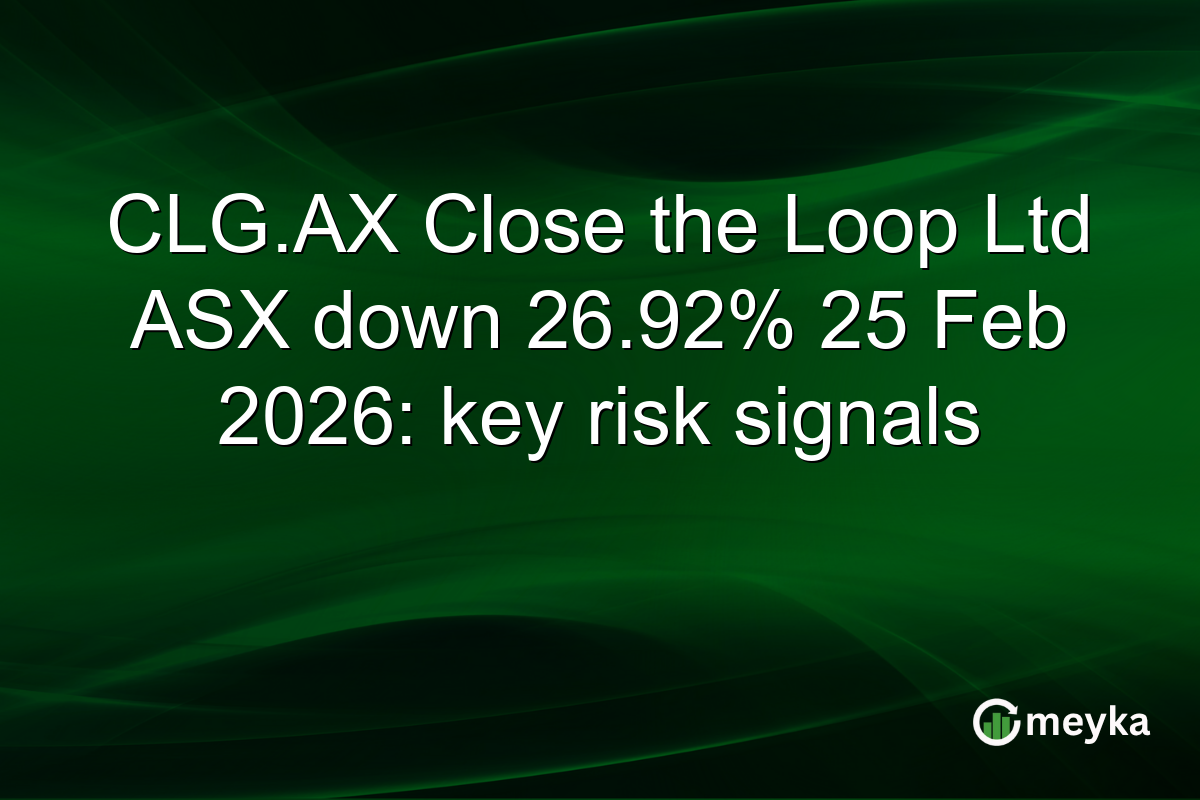 CLG.AX Close the Loop Ltd ASX down 26.92% 25 Feb 2026: key risk signals

meyka